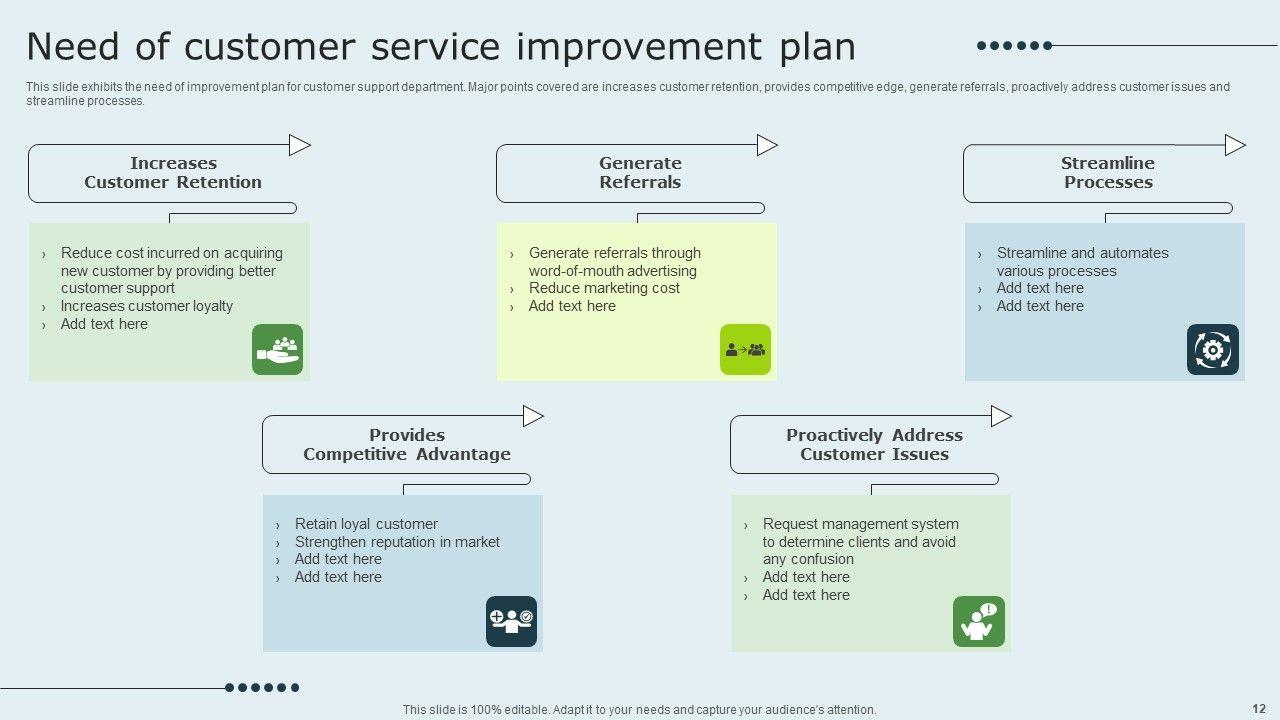 Need of customer service improvement plan

This slide exhibits the need of improvement plan for customer support department. Major points covered are increases customer retention, provides competitive edge, generate referrals, proactively address customer issues and streamline processes.

Increases Customer Retention

› Reduce cost incurred on acquiring new customer by providing better customer support
› Increases customer loyalty
› Add text here

Generate Referrals

› Generate referrals through word-of-mouth advertising
› Reduce marketing cost
› Add text here

Streamline Processes

› Streamline and automates various processes
› Add text here
› Add text here

Provides Competitive Advantage

› Retain loyal customer
› Strengthen reputation in market
› Add text here
› Add text here

Proactively Address Customer Issues

› Request management system to determine clients and avoid any confusion
› Add text here
› Add text here

This slide is 100% editable. Adapt it to your needs and capture your audience's attention.

12